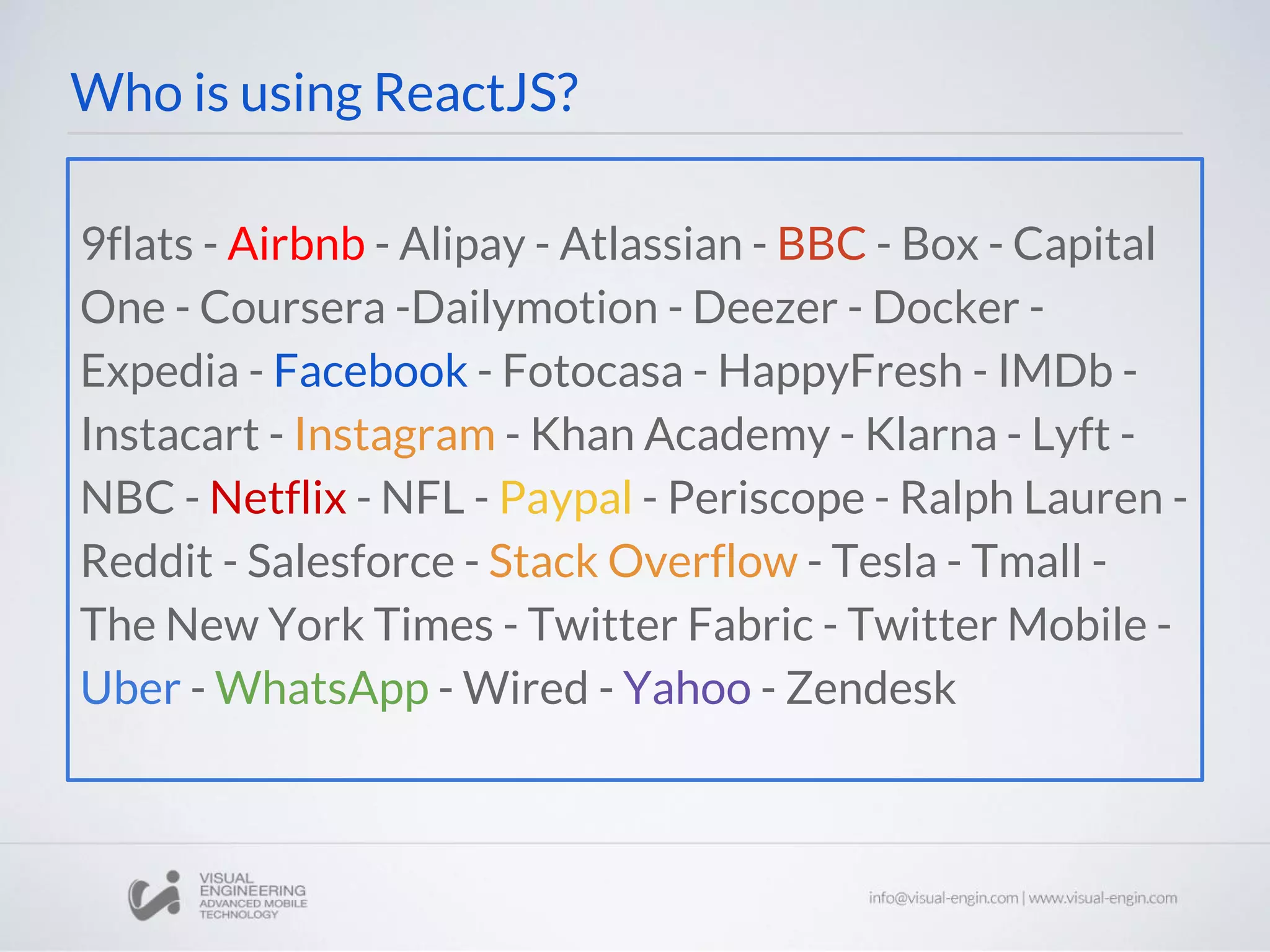 Who is using ReactJS?

9flats - Airbnb - Alipay - Atlassian - BBC - Box - Capital One - Coursera -Dailymotion - Deezer - Docker - Expedia - Facebook - Fotocasa - HappyFresh - IMDb - Instacart - Instagram - Khan Academy - Klarna - Lyft - NBC - Netflix - NFL - Paypal - Periscope - Ralph Lauren - Reddit - Salesforce - Stack Overflow - Tesla - Tmall - The New York Times - Twitter Fabric - Twitter Mobile - Uber - WhatsApp - Wired - Yahoo - Zendesk

VISUAL ENGINEERING ADVANCED MOBILE TECHNOLOGY

info@visual-engin.com | www.visual-engin.com